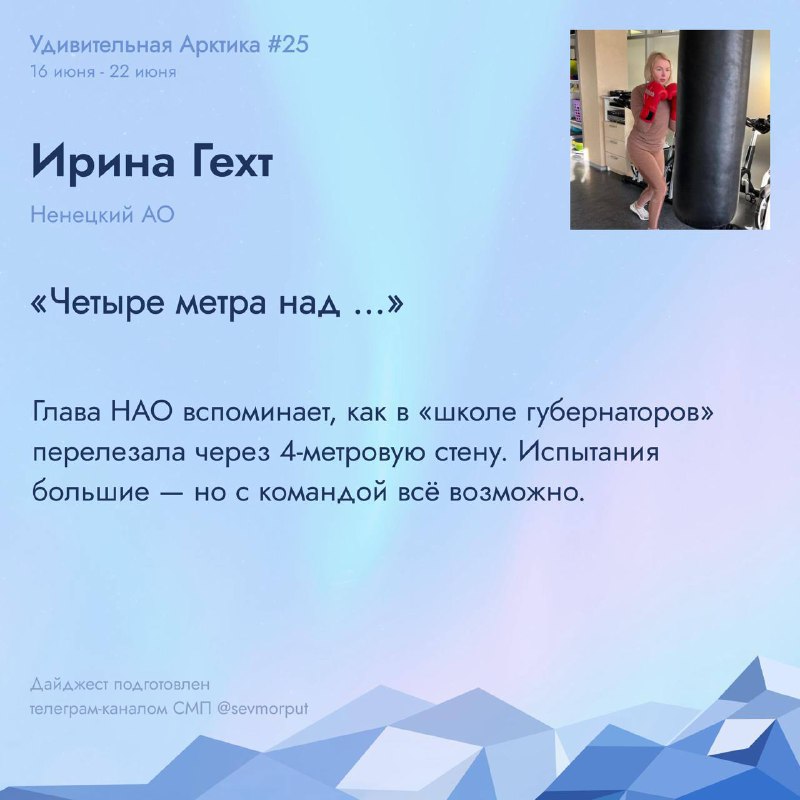 Удивительная Арктика #25
16 июня - 22 июня

Ирина Гехт

Ненецкий АО

«Четыре метра над ...»

Глава НАО вспоминает, как в «школе губернаторов» перелезала через 4-метровую стену. Испытания большие — но с командой всё возможно.

Дайджест подготовлен телеграм-каналом СМП @sevmorput